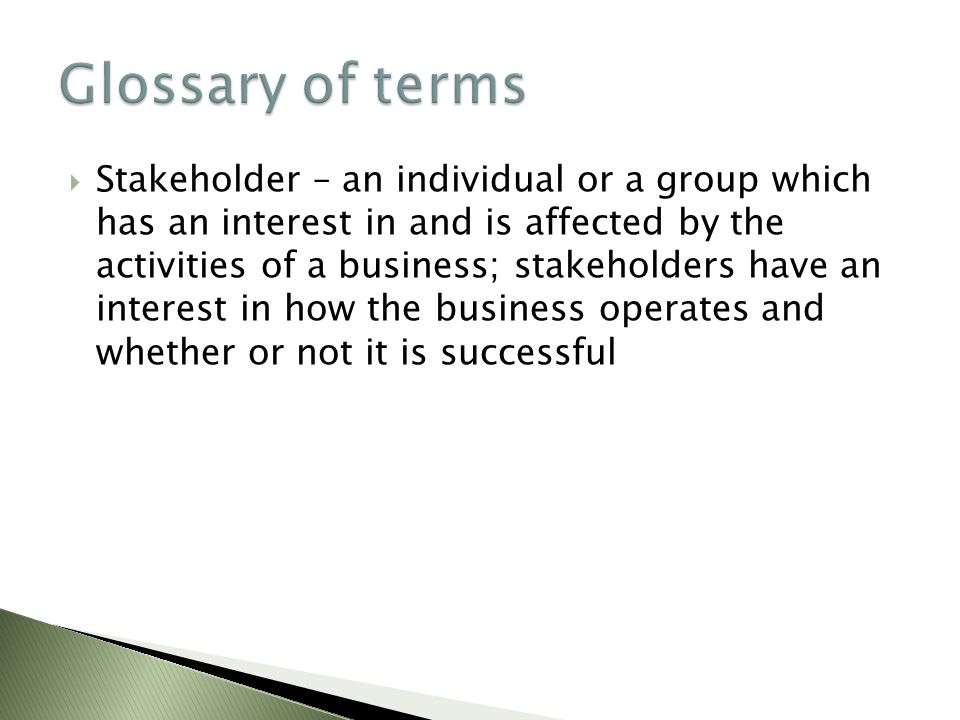 Glossary of terms

Stakeholder – an individual or a group which has an interest in and is affected by the activities of a business; stakeholders have an interest in how the business operates and whether or not it is successful